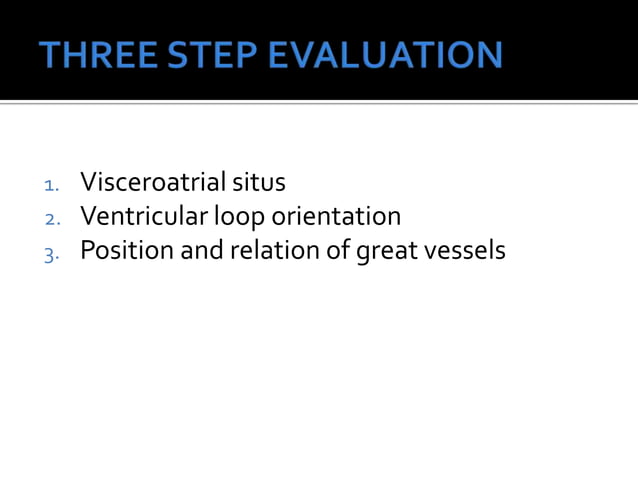 THREE STEP EVALUATION

1. Visceroatrial situs
2. Ventricular loop orientation
3. Position and relation of great vessels